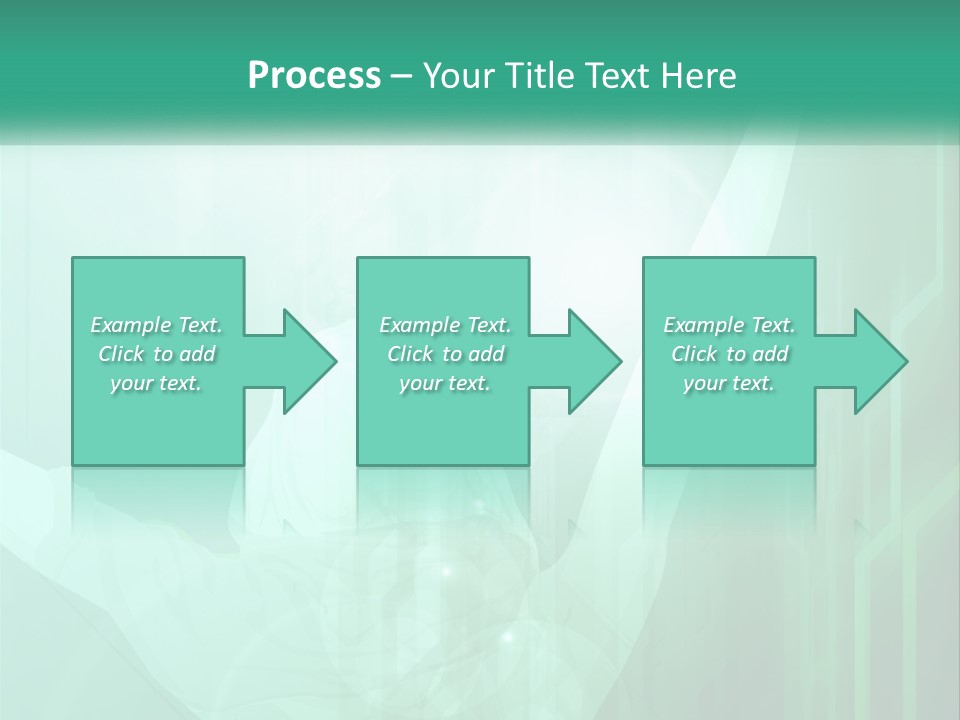 Process – Your Title Text Here

Example Text. Click to add your text.

Example Text. Click to add your text.

Example Text. Click to add your text.